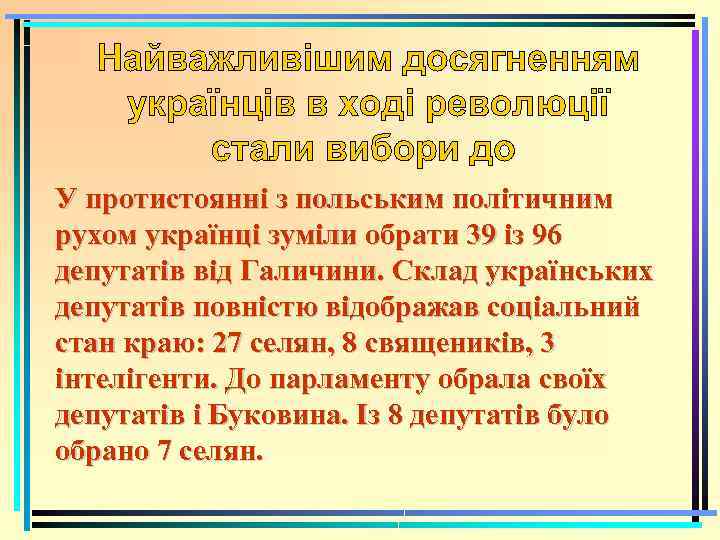 Найважливішим досягненням українців в ході революції стали вибори до

У протистоянні з польським політичним рухом українці зуміли обрати 39 із 96 депутатів від Галичини. Склад українських депутатів повністю відображав соціальний стан краю: 27 селян, 8 священиків, 3 інтелігенти. До парламенту обрала своїх депутатів і Буковина. Із 8 депутатів було обрано 7 селян.